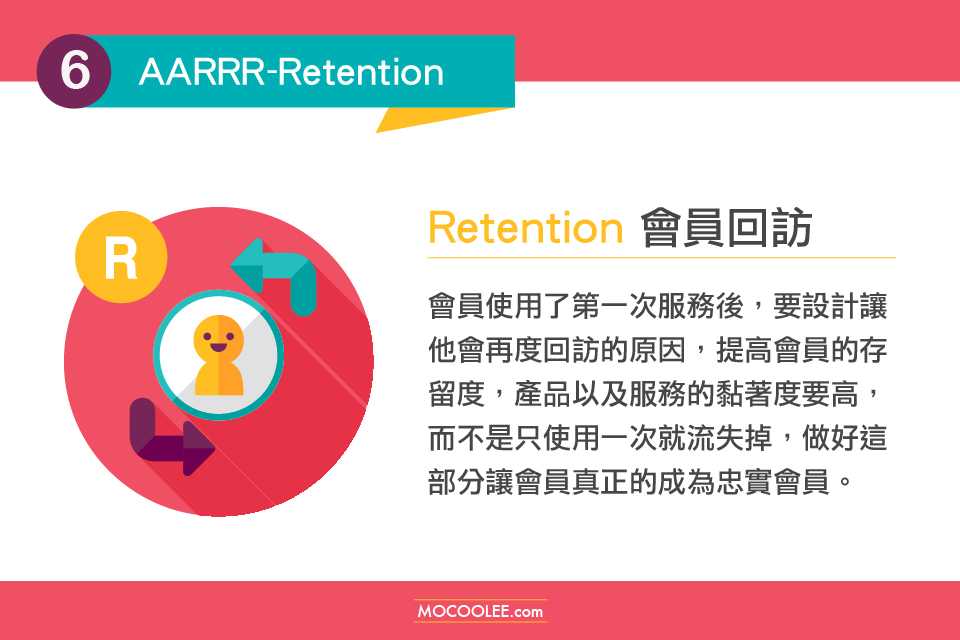 6 AARRR-Retention

R

Retention 會員回訪

會員使用了第一次服務後，要設計讓他會再度回訪的原因，提高會員的存留度，產品以及服務的黏著度要高，而不是只使用一次就流失掉，做好這部分讓會員真正的成為忠實會員。

MOCOOLEE.com